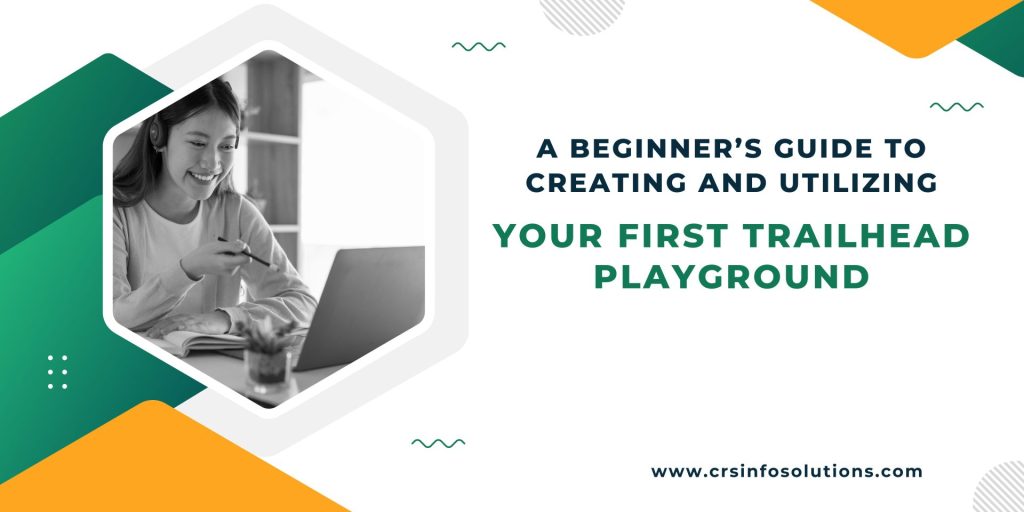 A BEGINNER’S GUIDE TO CREATING AND UTILIZING

YOUR FIRST TRAILHEAD PLAYGROUND

www.crsinfosolutions.com